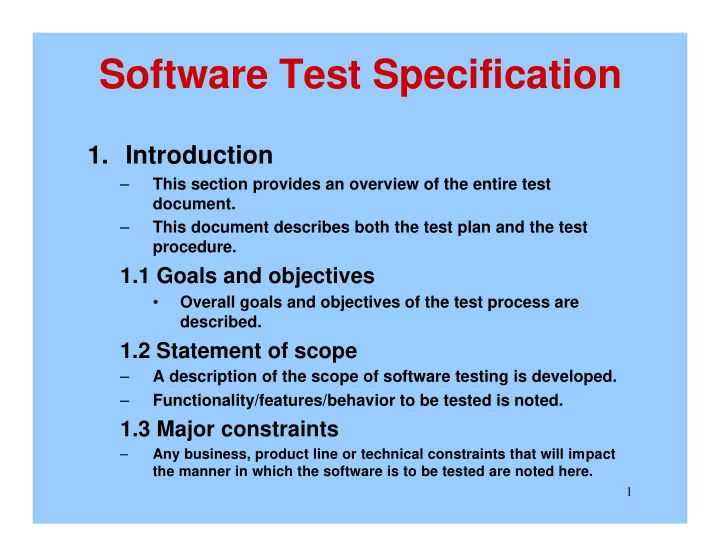 Software Test Specification

1. Introduction

– This section provides an overview of the entire test document.

– This document describes both the test plan and the test procedure.

1.1 Goals and objectives

• Overall goals and objectives of the test process are described.

1.2 Statement of scope

– A description of the scope of software testing is developed.

– Functionality/features/behavior to be tested is noted.

1.3 Major constraints

– Any business, product line or technical constraints that will impact the manner in which the software is to be tested are noted here.

1